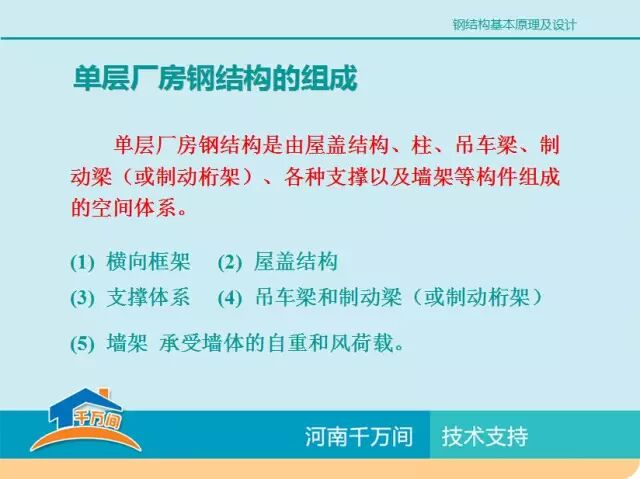 钢结构基本原理及设计

单层厂房钢结构的组成

单层厂房钢结构是由屋盖结构、柱、吊车梁、制动梁（或制动桁架）、各种支撑以及墙架等构件组成的空间体系。

(1) 横向框架 (2) 屋盖结构

(3) 支撑体系 (4) 吊车梁和制动梁（或制动桁架）

(5) 墙架 承受墙体的自重和风荷载。

千万间

河南千万间 技术支持